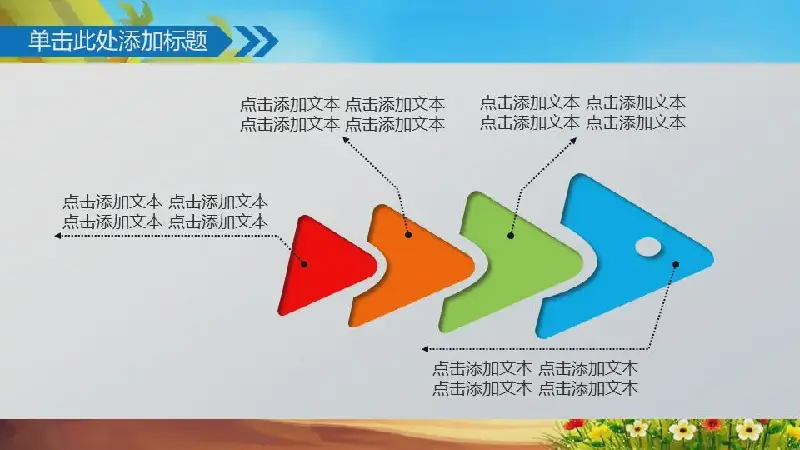 单击此处添加标题

点击添加文本 点击添加文本
点击添加文本 点击添加文本

点击添加文本 点击添加文本
点击添加文本 点击添加文本

点击添加文本 点击添加文本
点击添加文本 点击添加文本

点击添加文本 点击添加文本
点击添加文本 点击添加文本